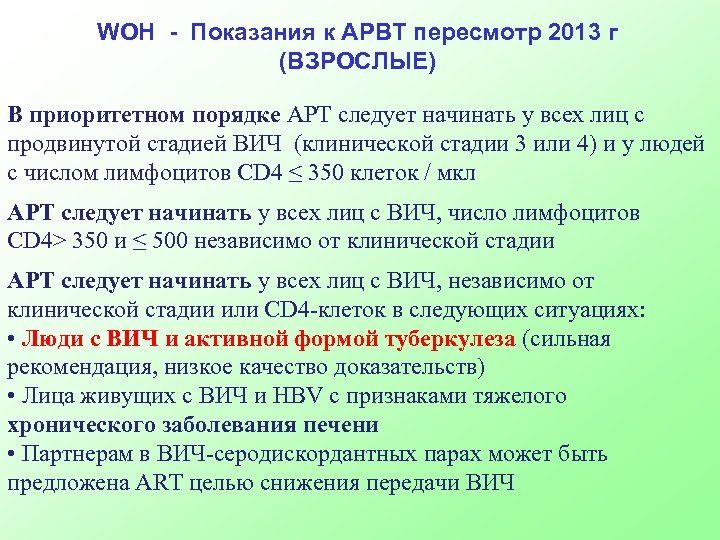 WOH - Показания к АРВТ пересмотр 2013 г (ВЗРОСЛЫЕ)

В приоритетном порядке АРТ следует начинать у всех лиц с продвинутой стадией ВИЧ (клинической стадии 3 или 4) и у людей с числом лимфоцитов CD4 ≤ 350 клеток / мкл

АРТ следует начинать у всех лиц с ВИЧ, число лимфоцитов CD4> 350 и ≤ 500 независимо от клинической стадии

АРТ следует начинать у всех лиц с ВИЧ, независимо от клинической стадии или CD4-клеток в следующих ситуациях:
• Люди с ВИЧ и активной формой туберкулеза (сильная рекомендация, низкое качество доказательств)
• Лица живущих с ВИЧ и HBV с признаками тяжелого хронического заболевания печени
• Партнерам в ВИЧ-серодискордантных парах может быть предложена ART целью снижения передачи ВИЧ